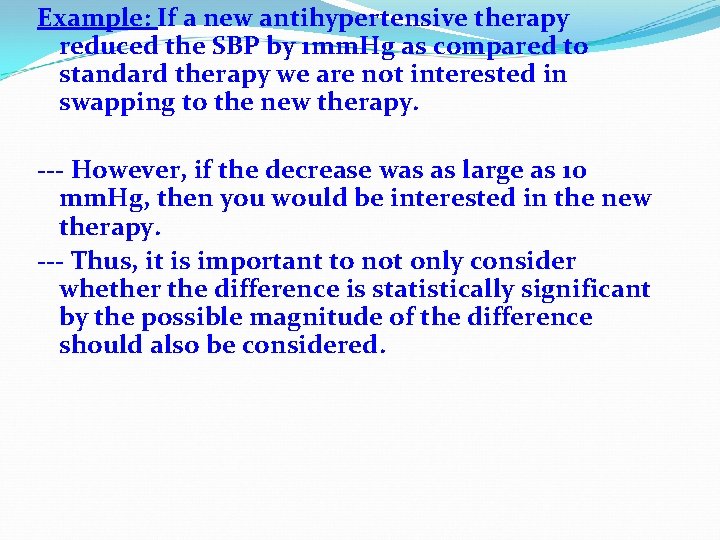 Example: If a new antihypertensive therapy reduced the SBP by 1mmHg as compared to standard therapy we are not interested in swapping to the new therapy.

--- However, if the decrease was as large as 10 mmHg, then you would be interested in the new therapy.

--- Thus, it is important to not only consider whether the difference is statistically significant by the possible magnitude of the difference should also be considered.